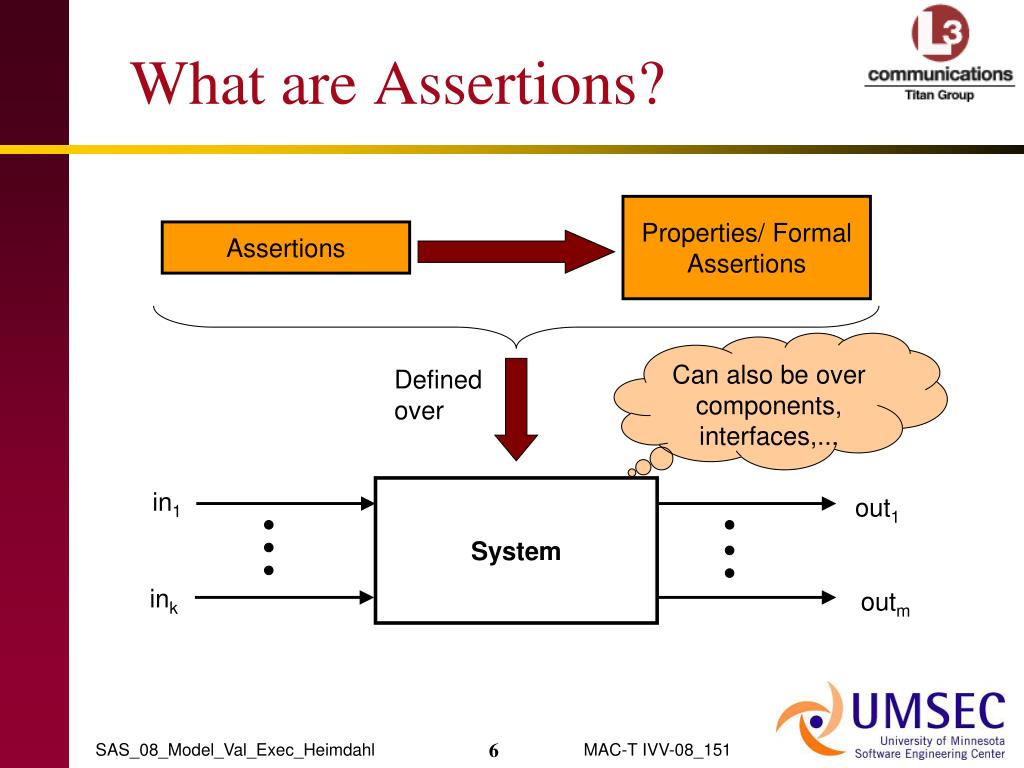 What are Assertions?

L3 communications
Titan Group

Assertions

Properties/ Formal Assertions

Defined over

Can also be over components, interfaces,..,

$in_1$

$in_k$

System

$out_1$

$out_m$

SAS_08_Model_Val_Exec_Heimdahl

6

MAC-T IVV-08_151

UMSEC
University of Minnesota
Software Engineering Center